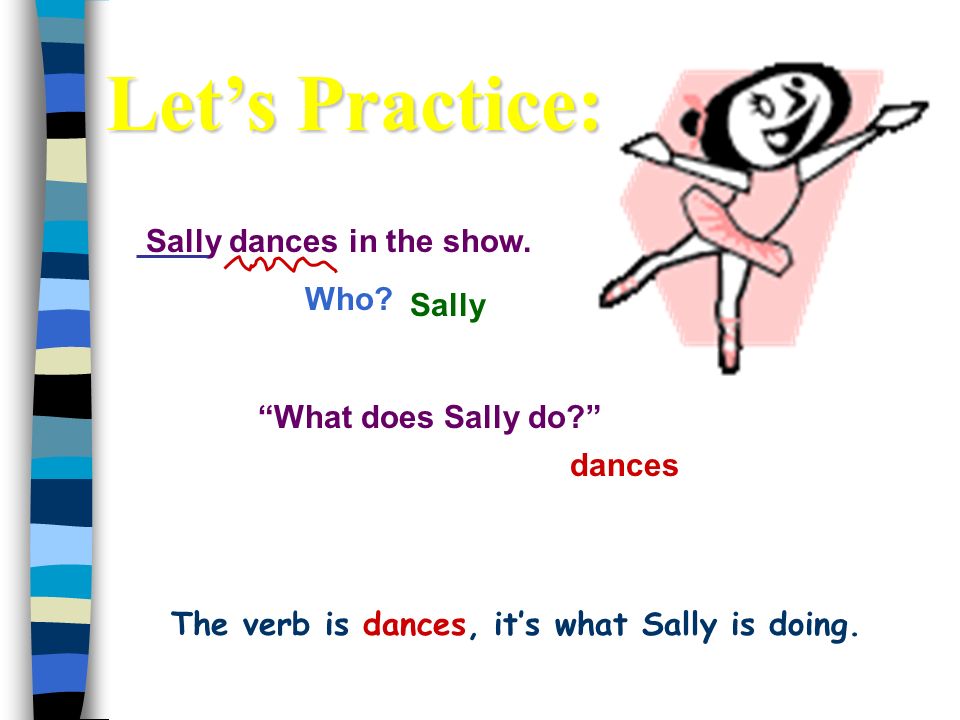 Let’s Practice:

Sally dances in the show.

Who? Sally

“What does Sally do?”

dances

The verb is dances, it’s what Sally is doing.